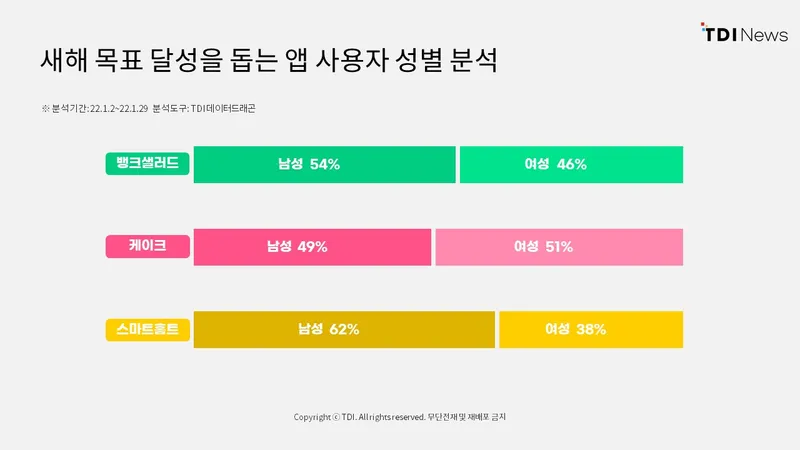 TDI News

새해 목표 달성을 돕는 앱 사용자 성별 분석

※ 분석기간: 22.1.2~22.1.29 분석도구: TDI 데이터드래곤

뱅크샐러드
남성 54%
여성 46%

케이크
남성 49%
여성 51%

스마트홈트
남성 62%
여성 38%

Copyright ⓒ TDI. All rights reserved. 무단전재 및 재배포 금지